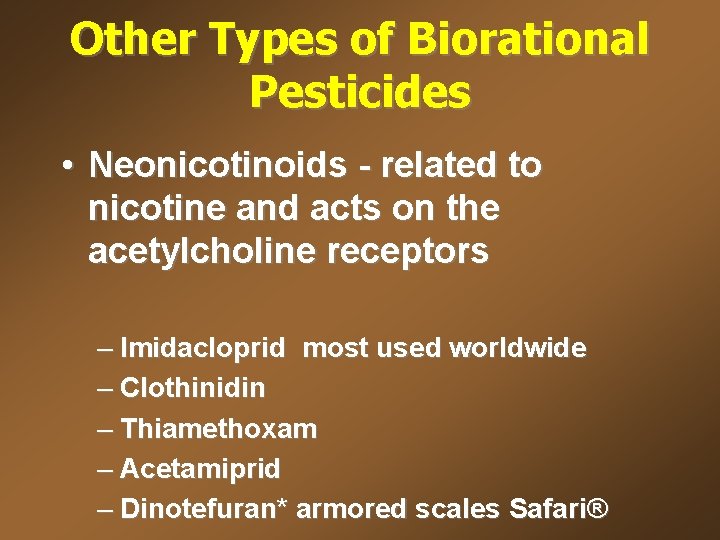 Other Types of Biorational Pesticides

• Neonicotinoids - related to nicotine and acts on the acetylcholine receptors

– Imidacloprid most used worldwide
– Clothinidin
– Thiamethoxam
– Acetamiprid
– Dinotefuran* armored scales Safari®